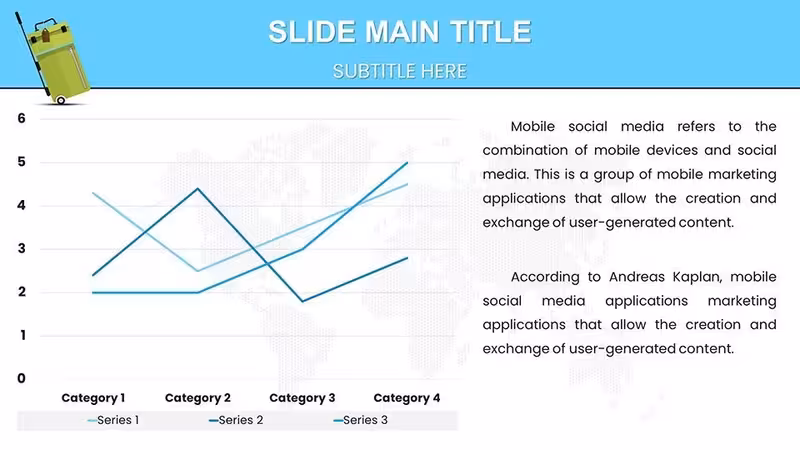 SLIDE MAIN TITLE

SUBTITLE HERE

6
5
4
3
2
1
0

Category 1
Category 2
Category 3
Category 4

Series 1
Series 2
Series 3

Mobile social media refers to the combination of mobile devices and social media. This is a group of mobile marketing applications that allow the creation and exchange of user-generated content.

According to Andreas Kaplan, mobile social media applications marketing applications that allow the creation and exchange of user-generated content.